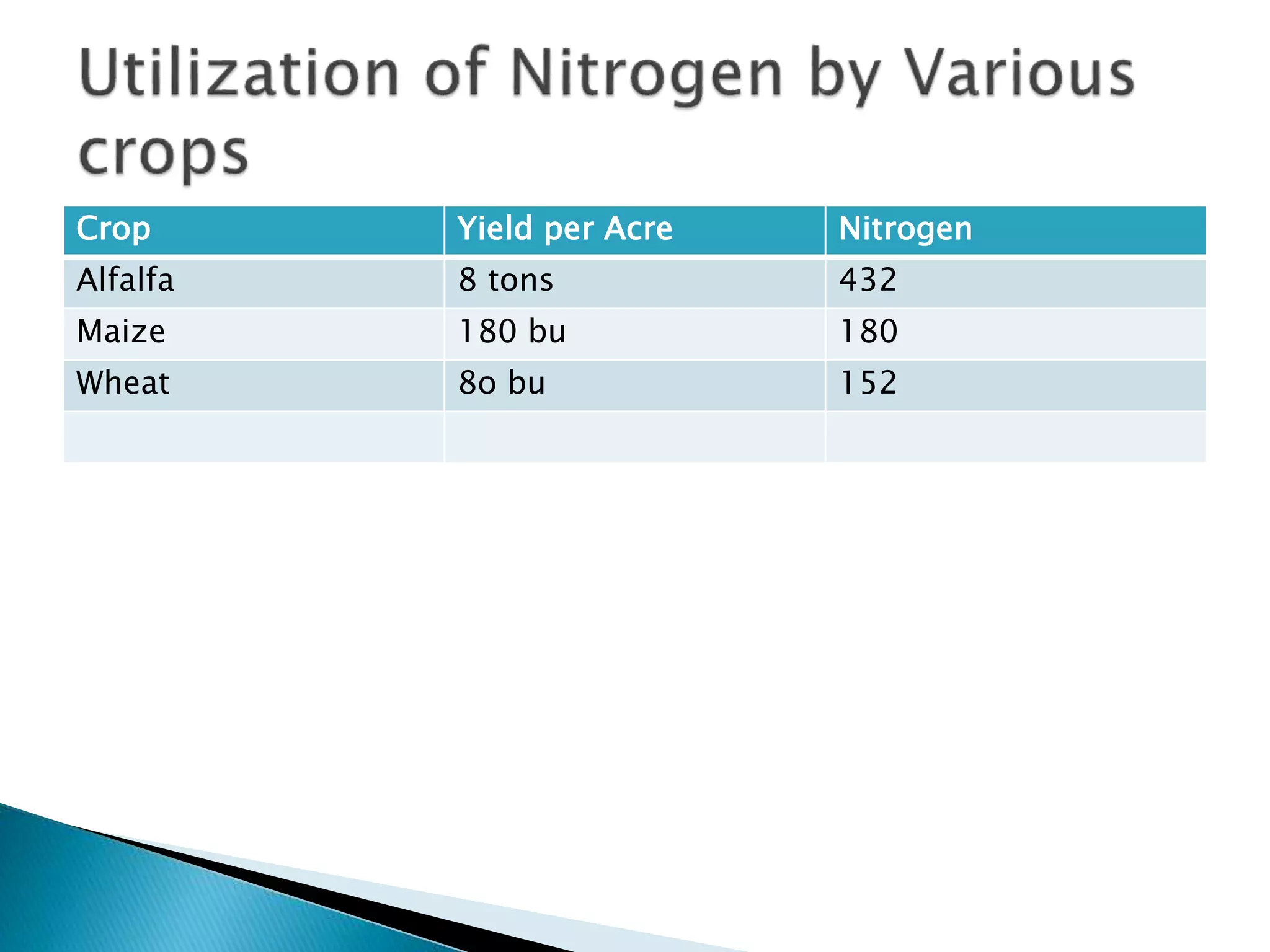 Utilization of Nitrogen by Various crops

| Crop | Yield per Acre | Nitrogen |
|---|---|---|
| Alfalfa | 8 tons | 432 |
| Maize | 180 bu | 180 |
| Wheat | 8o bu | 152 |
| | | |